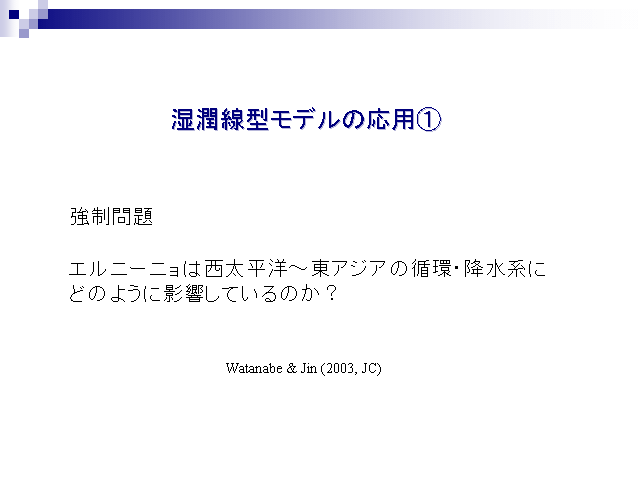 湿潤線型モデルの応用①

強制問題

エルニーニョは西太平洋～東アジアの循環･降水系にどのように影響しているのか？

Watanabe & Jin (2003, JC)